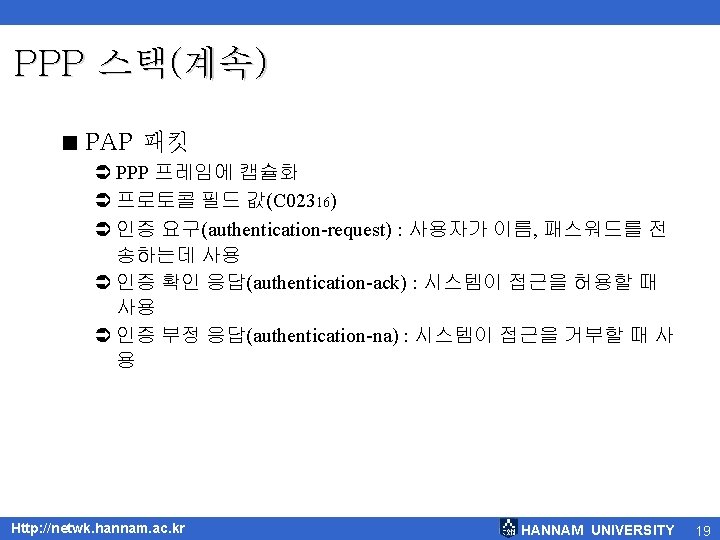 PPP 스택(계속)

■ PAP 패킷

➲ PPP 프레임에 캡슐화

➲ 프로토콜 필드 값($C023_{16}$)

➲ 인증 요구(authentication-request) : 사용자가 이름, 패스워드를 전송하는데 사용

➲ 인증 확인 응답(authentication-ack) : 시스템이 접근을 허용할 때 사용

➲ 인증 부정 응답(authentication-na) : 시스템이 접근을 거부할 때 사용

Http://netwk.hannam.ac.kr

HANNAM UNIVERSITY

19